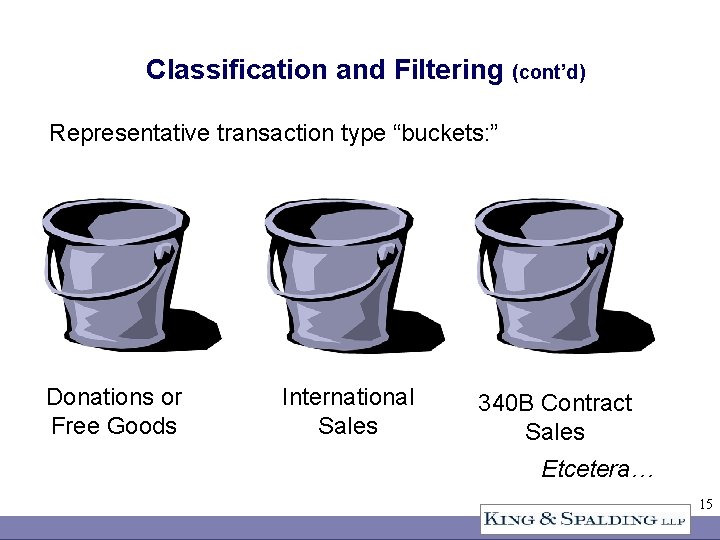 Classification and Filtering (cont'd)

Representative transaction type "buckets:"

Donations or Free Goods

International Sales

340B Contract Sales

Etcetera…

15

KING & SPALDING LLP